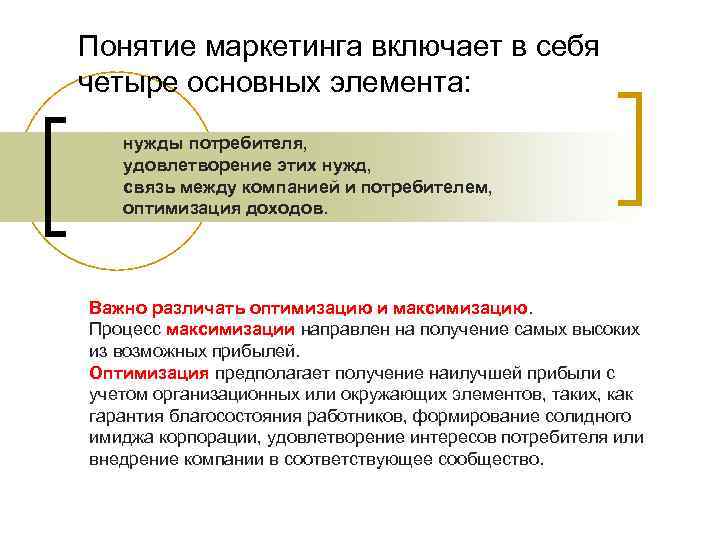 Понятие маркетинга включает в себя четыре основных элемента:

нужды потребителя,
удовлетворение этих нужд,
связь между компанией и потребителем,
оптимизация доходов.

Важно различать оптимизацию и максимизацию.
Процесс максимизации направлен на получение самых высоких из возможных прибылей.
Оптимизация предполагает получение наилучшей прибыли с учетом организационных или окружающих элементов, таких, как гарантия благосостояния работников, формирование солидного имиджа корпорации, удовлетворение интересов потребителя или внедрение компании в соответствующее сообщество.